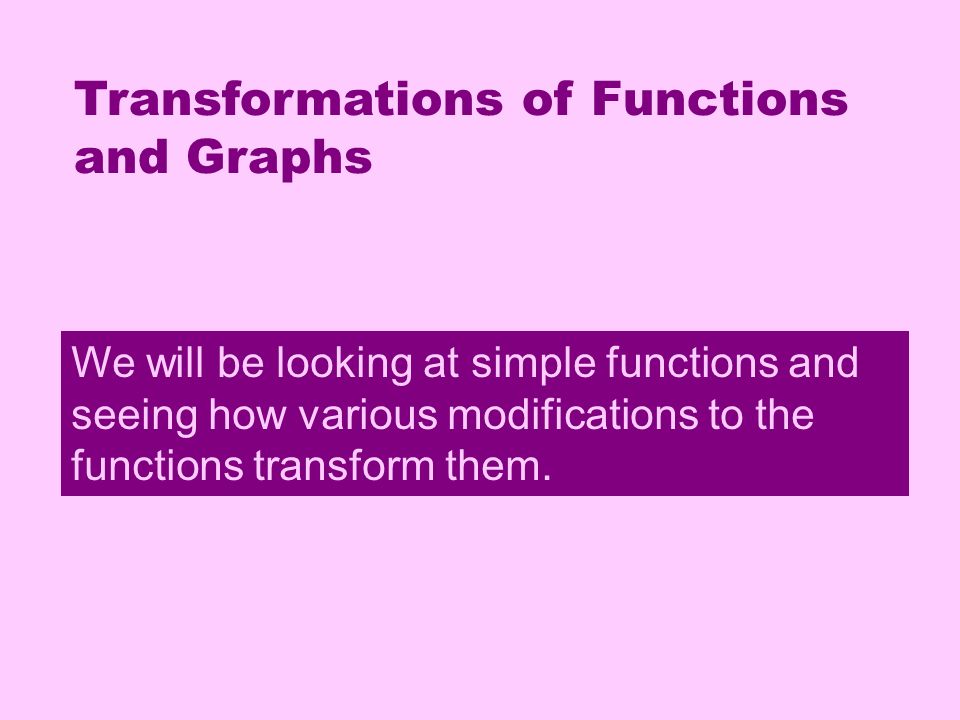 Transformations of Functions and Graphs

We will be looking at simple functions and seeing how various modifications to the functions transform them.